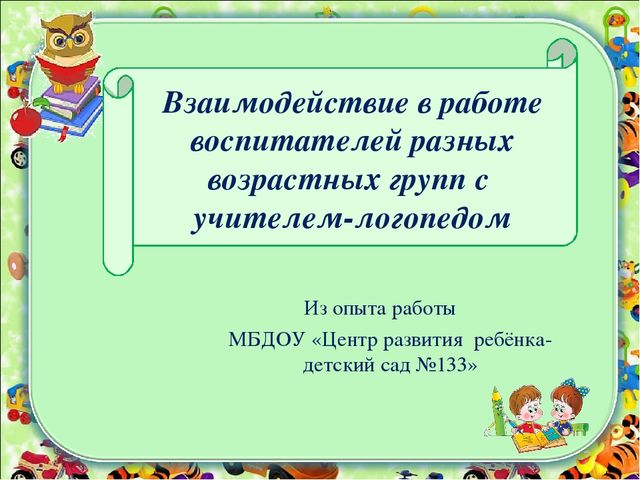 Взаимодействие в работе воспитателей разных возрастных групп с учителем-логопедом

Из опыта работы
МБДОУ «Центр развития ребёнка-детский сад №133»